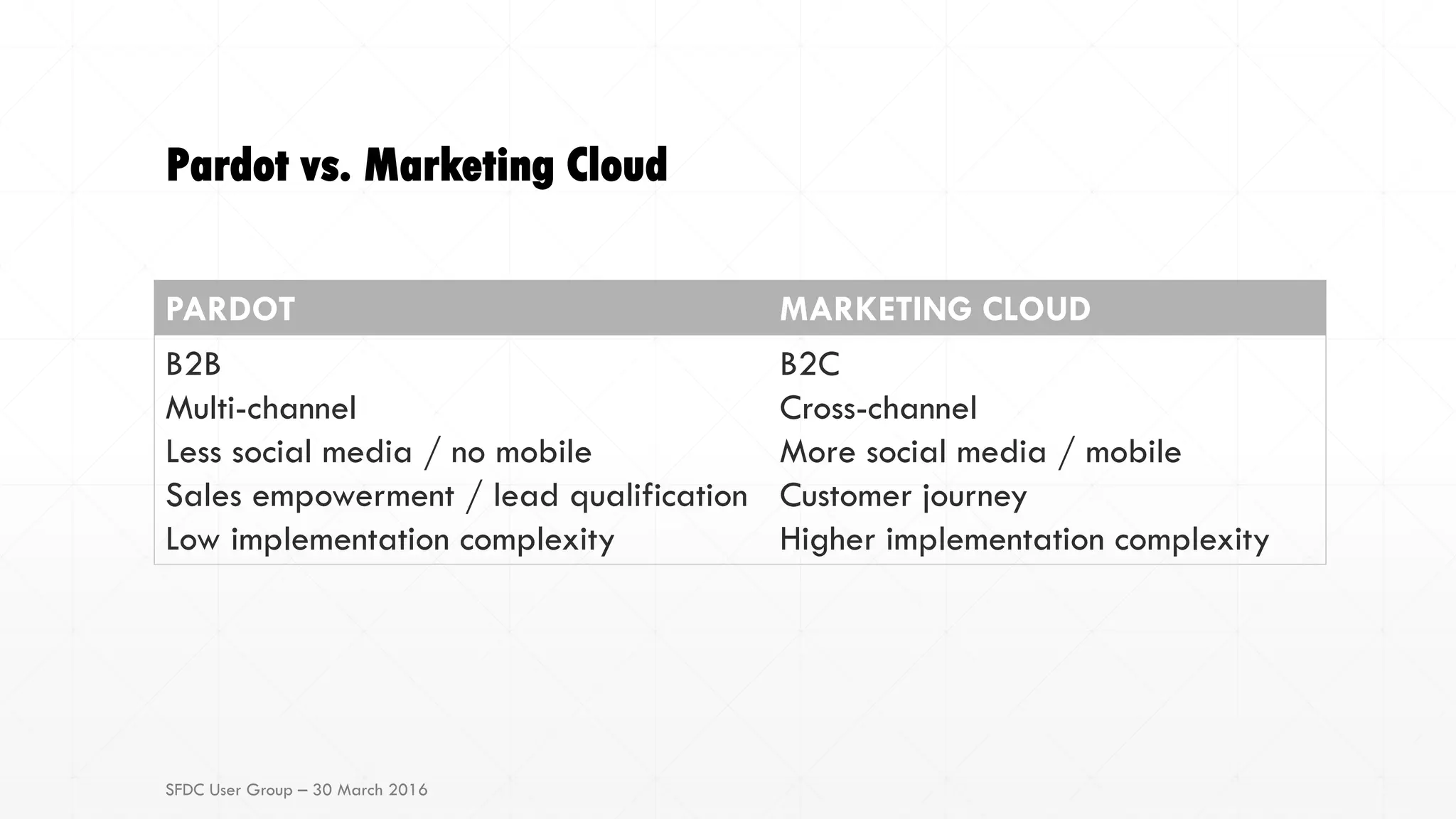 Pardot vs. Marketing Cloud

| PARDOT | MARKETING CLOUD |
|---|---|
| B2B | B2C |
| Multi-channel | Cross-channel |
| Less social media / no mobile | More social media / mobile |
| Sales empowerment / lead qualification | Customer journey |
| Low implementation complexity | Higher implementation complexity |

SFDC User Group – 30 March 2016